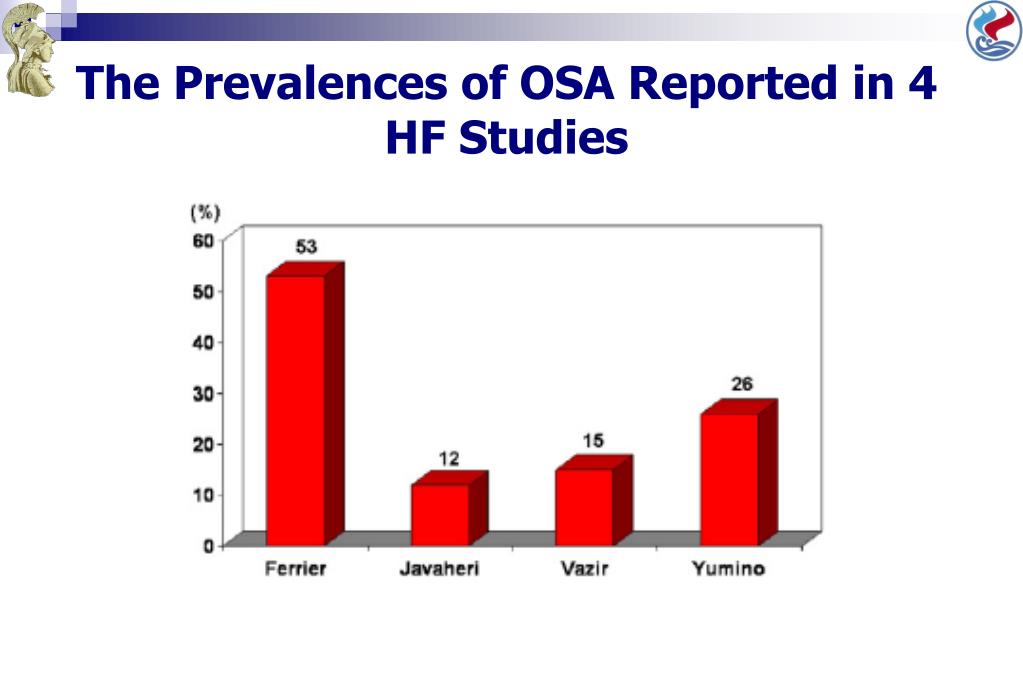 The Prevalences of OSA Reported in 4 HF Studies

(%)
60
50
40
30
20
10
0

53
12
15
26

Ferrier
Javaheri
Vazir
Yumino